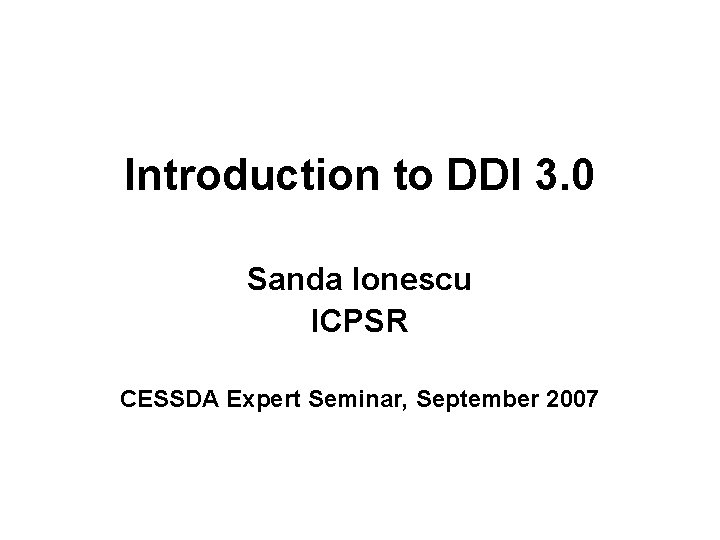 Introduction to DDI 3.0

Sanda Ionescu
ICPSR

CESSDA Expert Seminar, September 2007